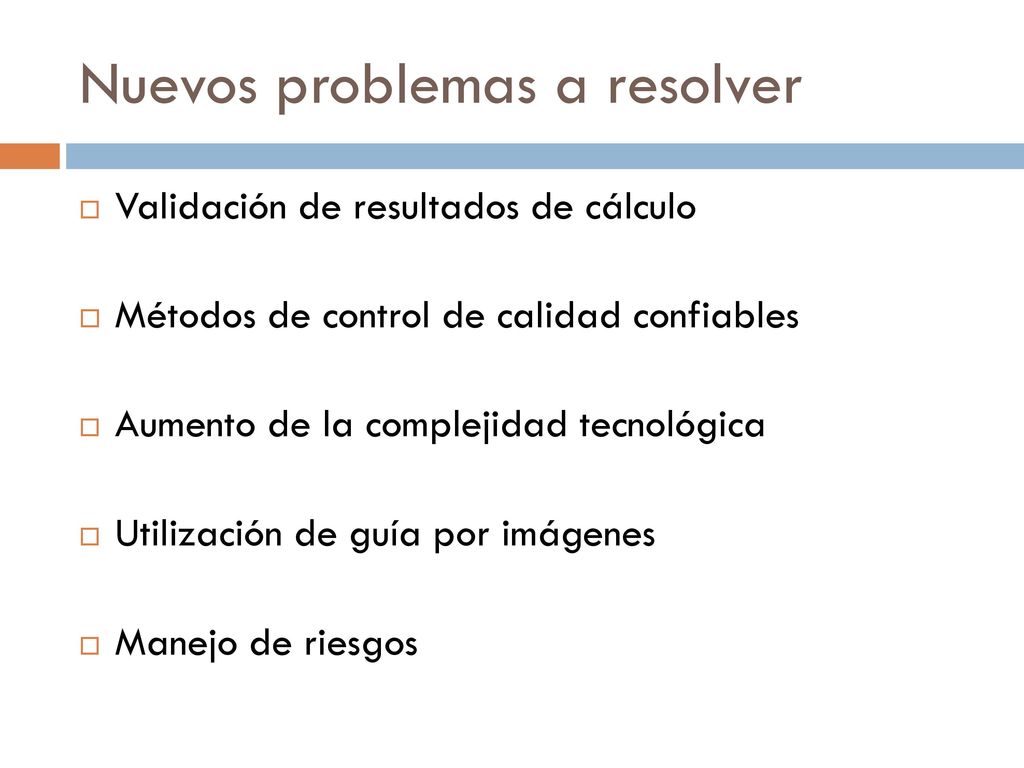 Nuevos problemas a resolver

Validación de resultados de cálculo

Métodos de control de calidad confiables

Aumento de la complejidad tecnológica

Utilización de guía por imágenes

Manejo de riesgos